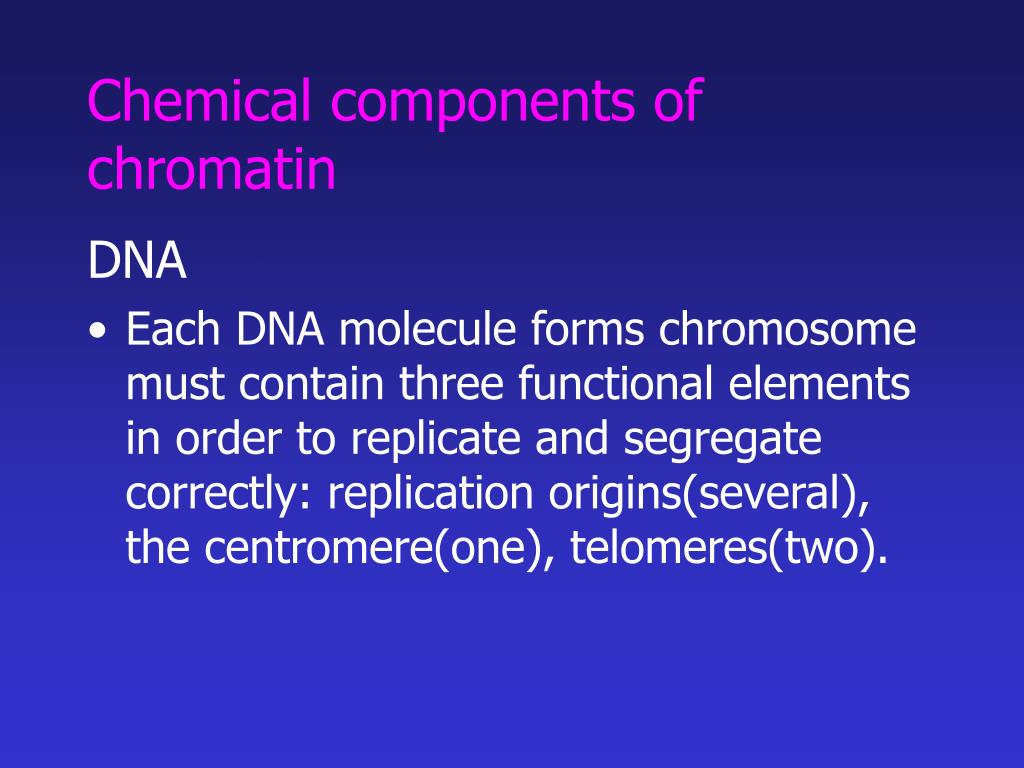 Chemical components of chromatin

DNA

• Each DNA molecule forms chromosome must contain three functional elements in order to replicate and segregate correctly: replication origins(several), the centromere(one), telomeres(two).